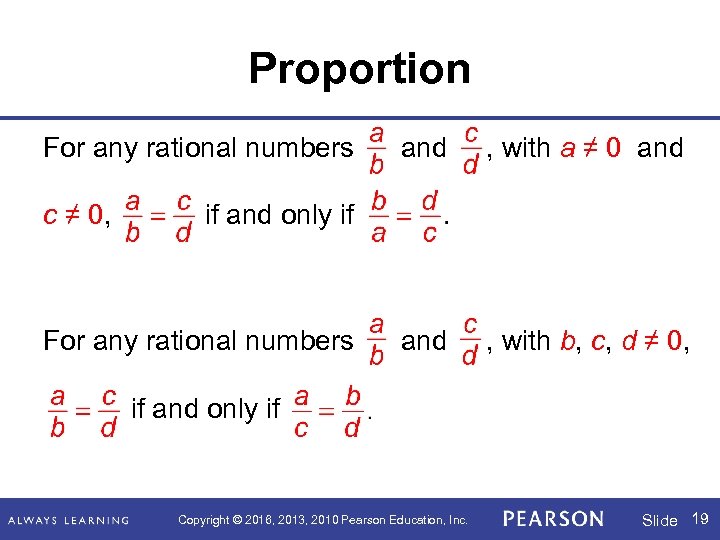 Proportion

For any rational numbers $\frac{a}{b}$ and $\frac{c}{d}$, with $a \neq 0$ and $c \neq 0$, $\frac{a}{b} = \frac{c}{d}$ if and only if $\frac{b}{a} = \frac{d}{c}$.

For any rational numbers $\frac{a}{b}$ and $\frac{c}{d}$, with $b, c, d \neq 0$, $\frac{a}{b} = \frac{c}{d}$ if and only if $\frac{a}{c} = \frac{b}{d}$.

ALWAYS LEARNING Copyright © 2016, 2013, 2010 Pearson Education, Inc. PEARSON Slide 19